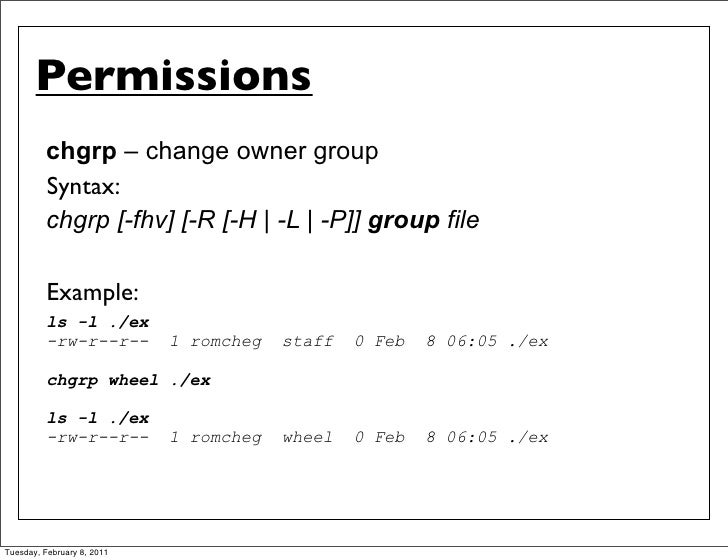 Permissions

chgrp – change owner group

Syntax:

chgrp [-fhv] [-R [-H | -L | -P]] group file

Example:

ls -l ./ex
-rw-r--r-- 1 romcheg staff 0 Feb 8 06:05 ./ex

chgrp wheel ./ex

ls -l ./ex
-rw-r--r-- 1 romcheg wheel 0 Feb 8 06:05 ./ex

Tuesday, February 8, 2011